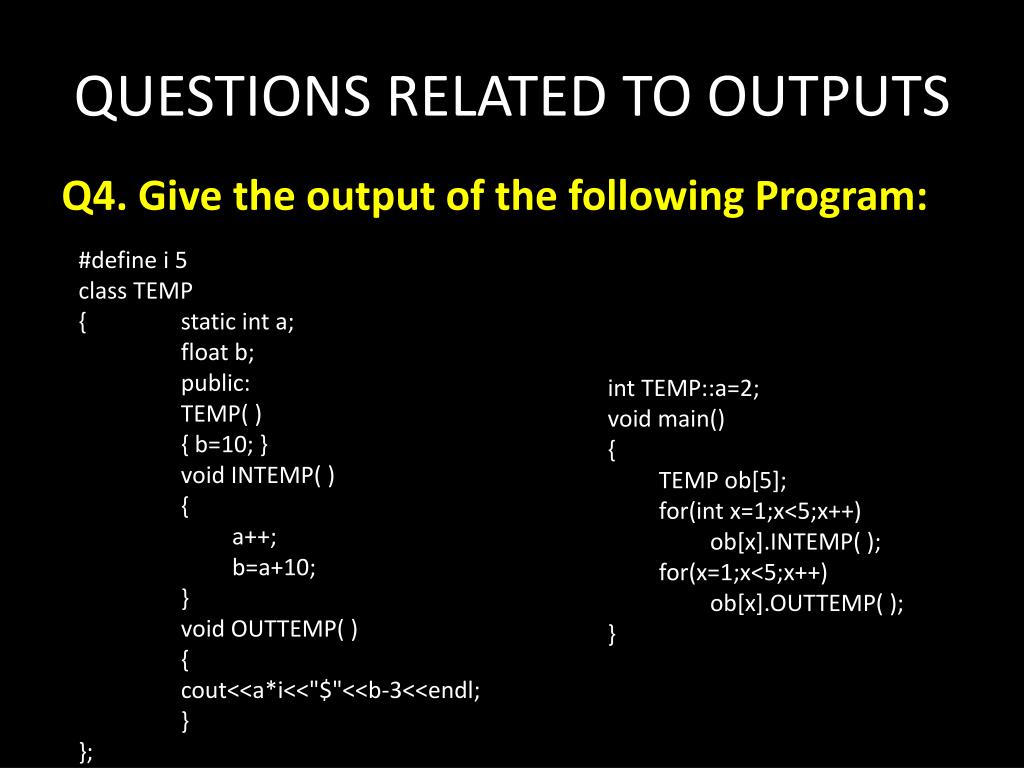 QUESTIONS RELATED TO OUTPUTS

Q4. Give the output of the following Program:

#define i 5
class TEMP
{ static int a;
float b;
public:
TEMP( )
{ b=10; }
void INTEMP( )
{
a++;
b=a+10;
}
void OUTTEMP( )
{
cout<<a*i<<"$"<<b-3<<endl;
}
};

int TEMP::a=2;
void main()
{
TEMP ob[5];
for(int x=1;x<5;x++)
ob[x].INTEMP( );
for(x=1;x<5;x++)
ob[x].OUTTEMP( );
}